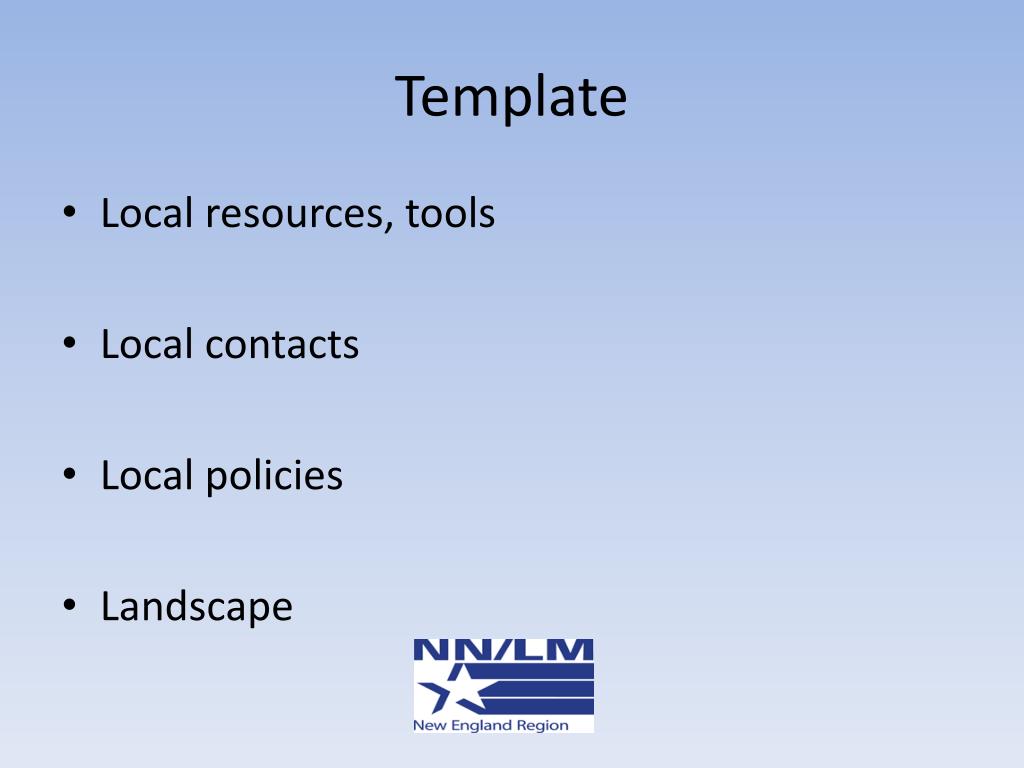 Template

• Local resources, tools

• Local contacts

• Local policies

• Landscape

NN/LM
New England Region